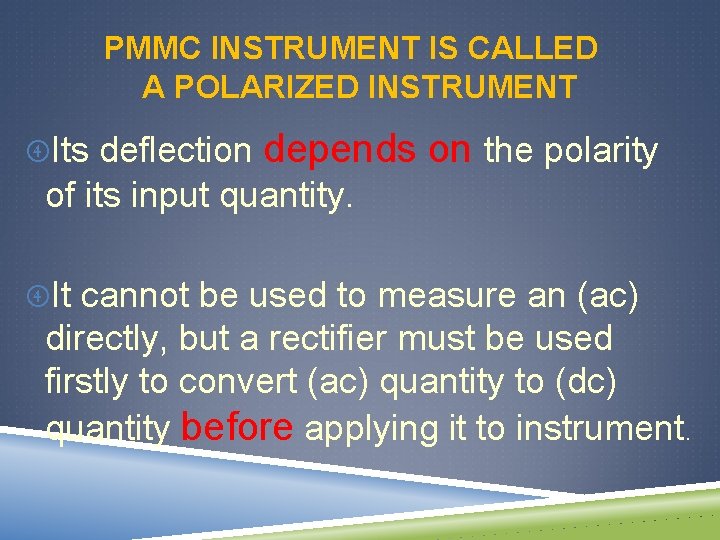 PMMC INSTRUMENT IS CALLED A POLARIZED INSTRUMENT

Its deflection depends on the polarity of its input quantity.

It cannot be used to measure an (ac) directly, but a rectifier must be used firstly to convert (ac) quantity to (dc) quantity before applying it to instrument.